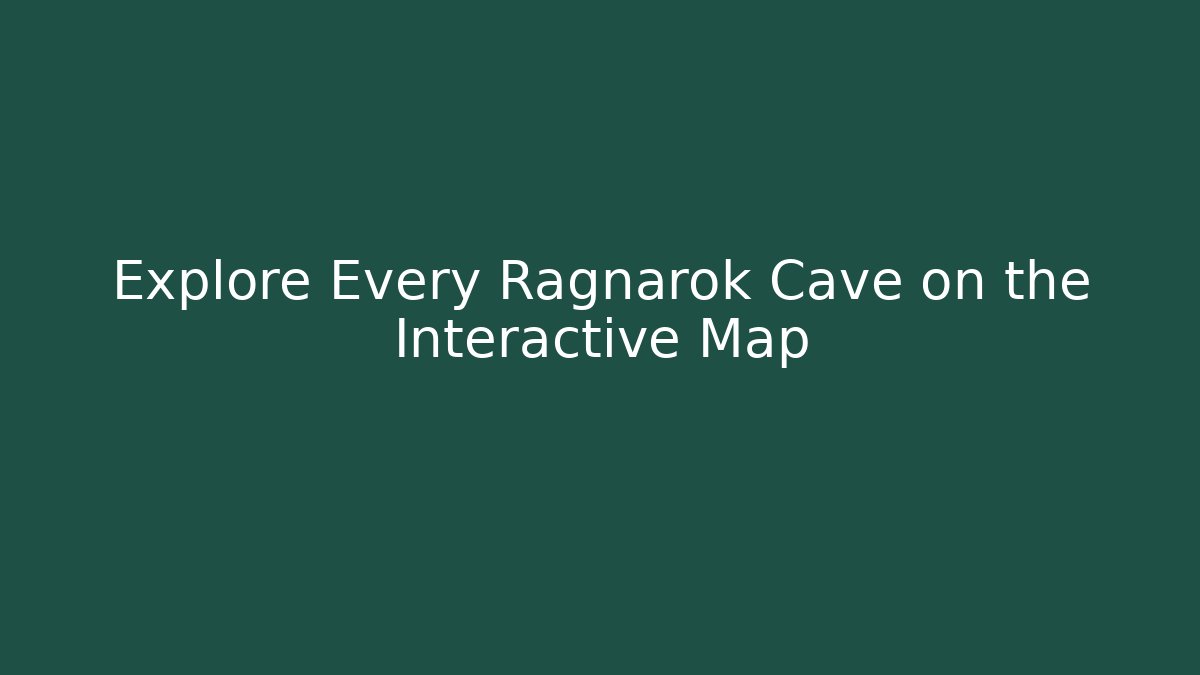 Explore Every Ragnarok Cave on the Interactive Map